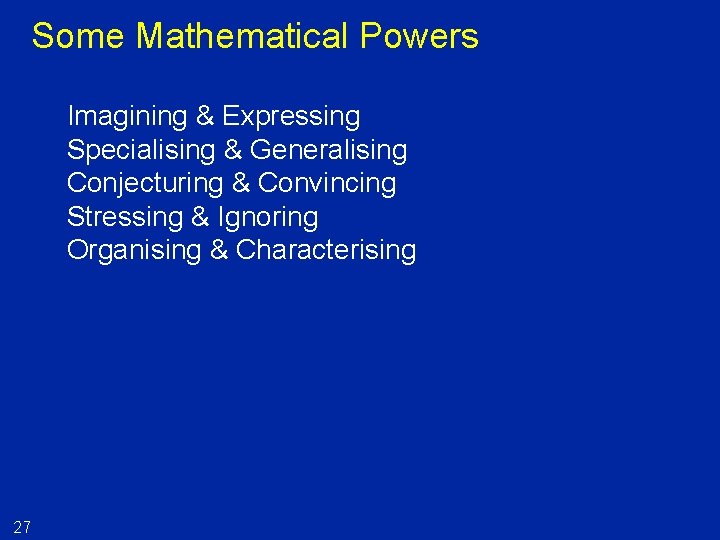 Some Mathematical Powers

Imagining & Expressing
Specialising & Generalising
Conjecturing & Convincing
Stressing & Ignoring
Organising & Characterising

27